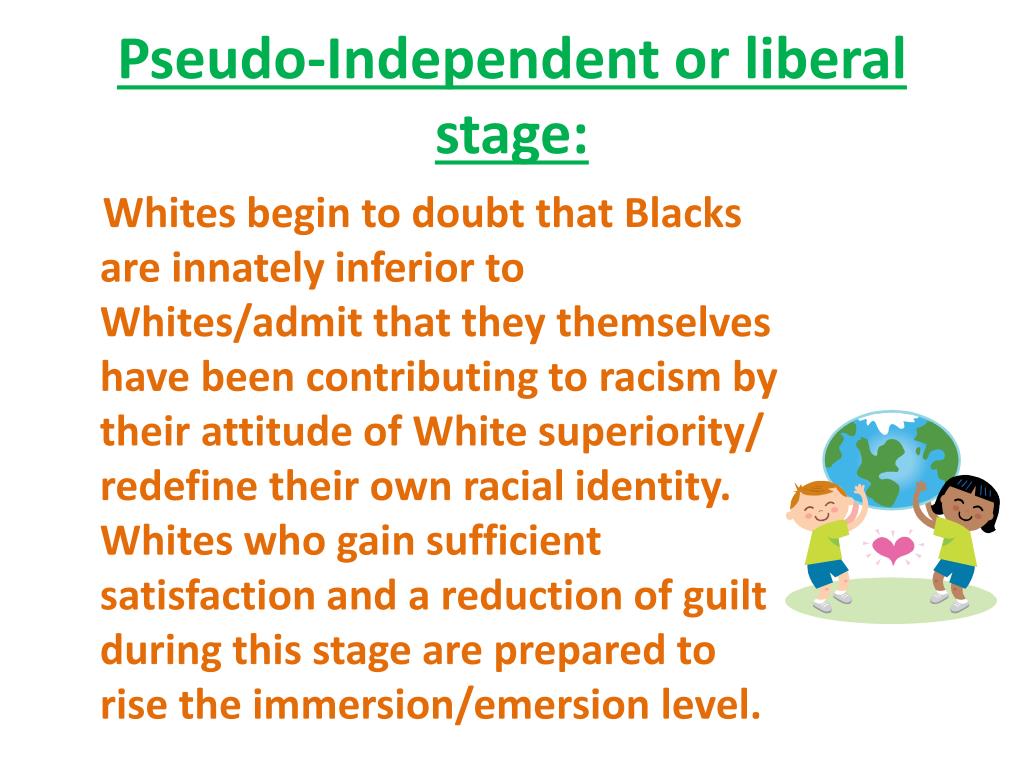 Pseudo-Independent or liberal stage:

Whites begin to doubt that Blacks are innately inferior to Whites/admit that they themselves have been contributing to racism by their attitude of White superiority/ redefine their own racial identity. Whites who gain sufficient satisfaction and a reduction of guilt during this stage are prepared to rise the immersion/emersion level.